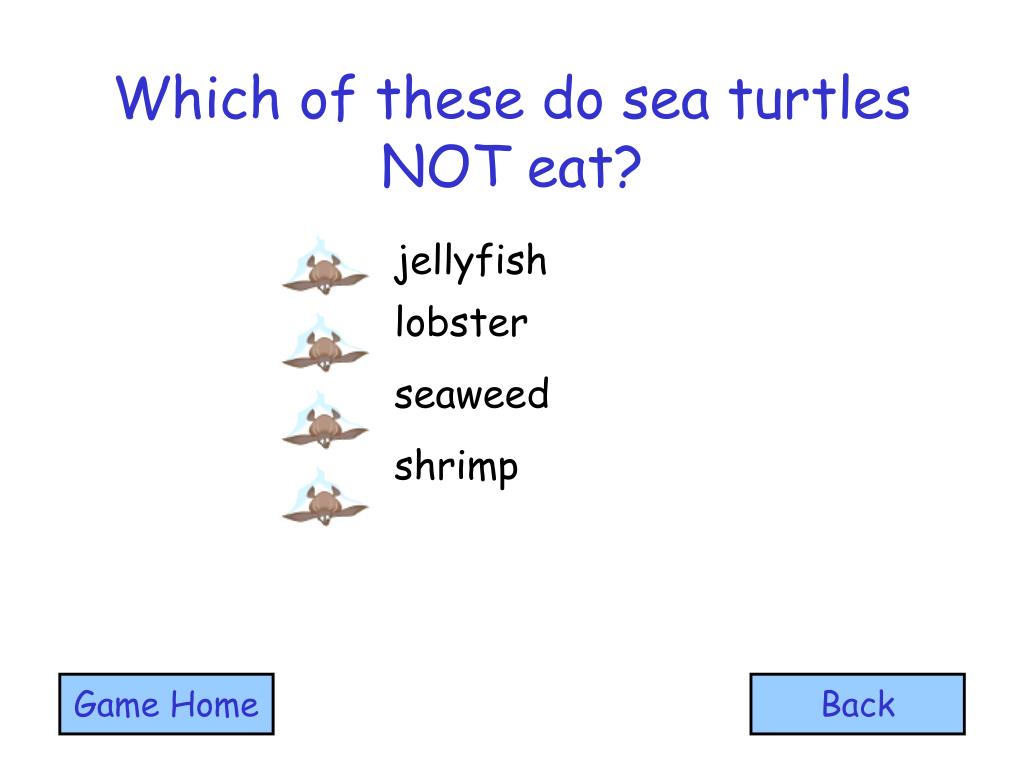 Which of these do sea turtles NOT eat?

jellyfish
lobster
seaweed
shrimp

Game Home

Back